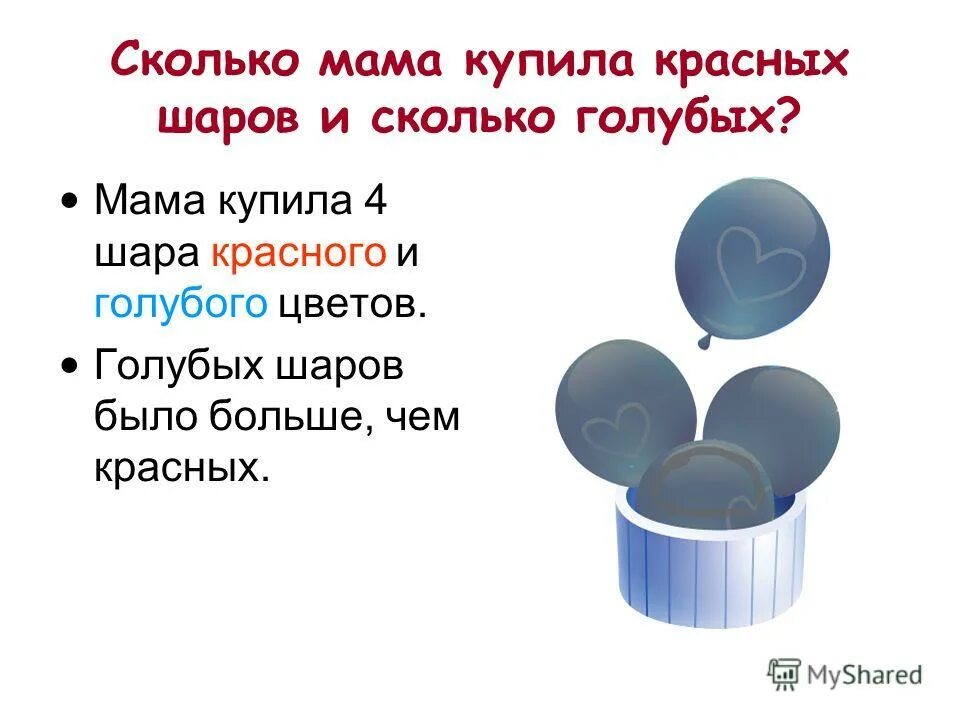 Сколько мама купила красных шаров и сколько голубых?

• Мама купила 4 шара красного и голубого цветов.

• Голубых шаров было больше, чем красных.

MyShared